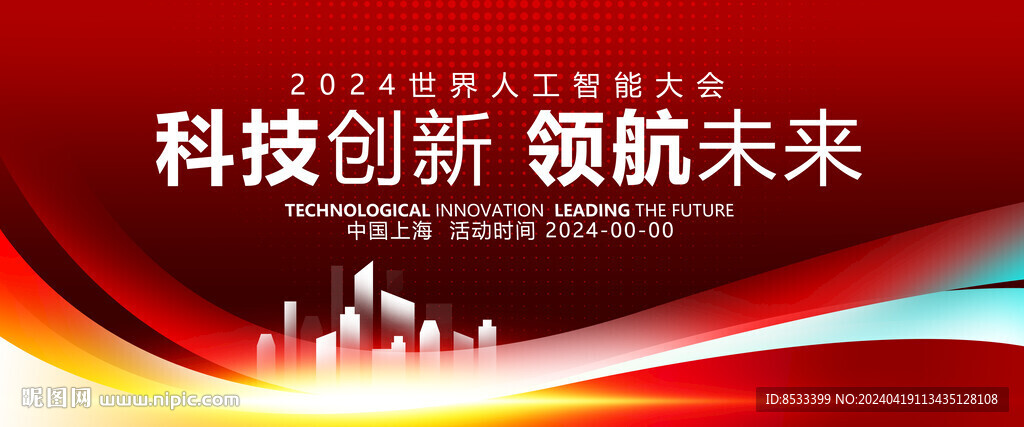 2024世界人工智能大会
科技创新 领航未来
TECHNOLOGICAL INNOVATION LEADING THE FUTURE
中国上海 活动时间 2024-00-00

昵图网 www.nipic.com
ID:8533399 NO:20240419113435128108